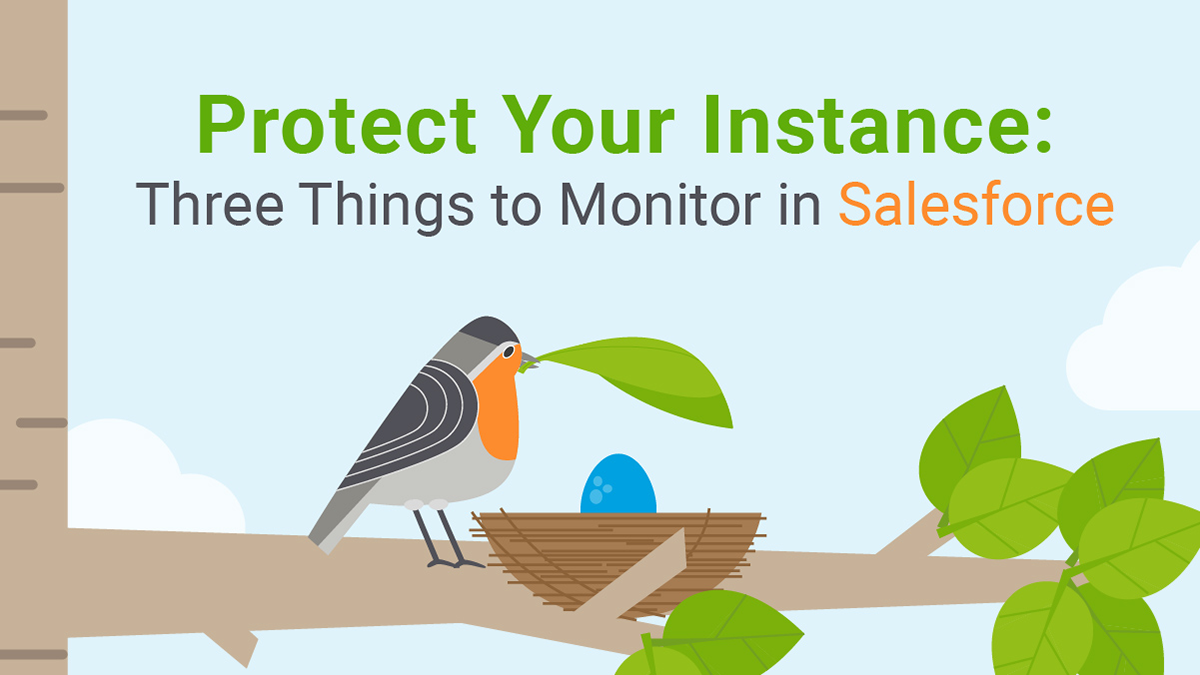 Protect Your Instance:
Three Things to Monitor in Salesforce